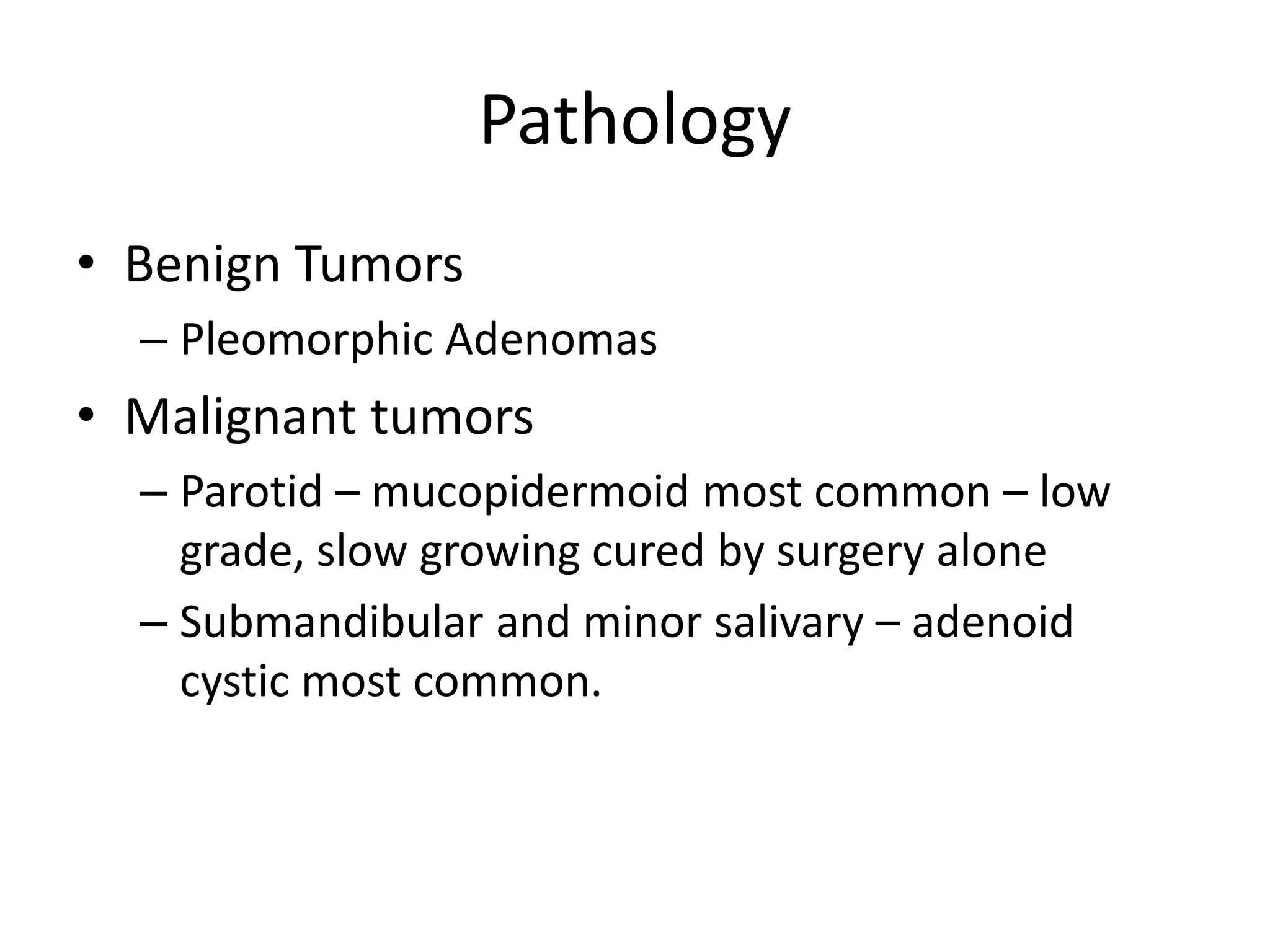 Pathology

• Benign Tumors
– Pleomorphic Adenomas

• Malignant tumors
– Parotid – mucopidermoid most common – low grade, slow growing cured by surgery alone
– Submandibular and minor salivary – adenoid cystic most common.